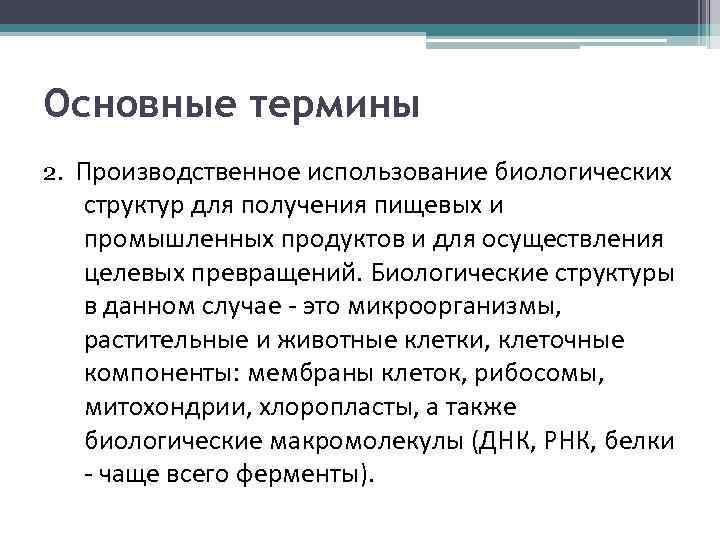 Основные термины

2. Производственное использование биологических структур для получения пищевых и промышленных продуктов и для осуществления целевых превращений. Биологические структуры в данном случае - это микроорганизмы, растительные и животные клетки, клеточные компоненты: мембраны клеток, рибосомы, митохондрии, хлоропласты, а также биологические макромолекулы (ДНК, РНК, белки - чаще всего ферменты).